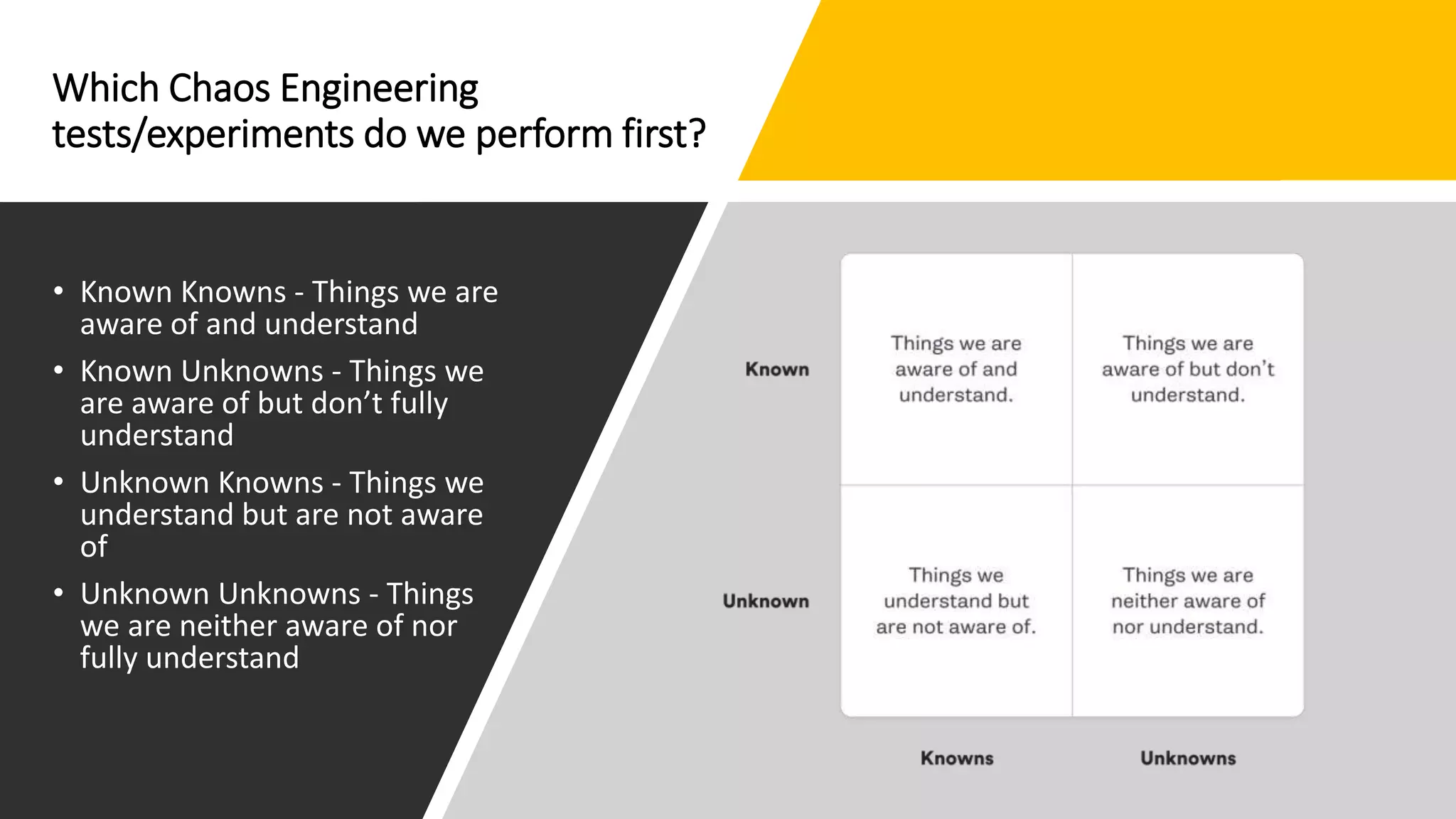 Which Chaos Engineering tests/experiments do we perform first?

• Known Knowns - Things we are aware of and understand
• Known Unknowns - Things we are aware of but don't fully understand
• Unknown Knowns - Things we understand but are not aware of
• Unknown Unknowns - Things we are neither aware of nor fully understand

| | Knowns | Unknowns |
|---|---|---|
| Known | Things we are aware of and understand. | Things we are aware of but don't understand. |
| Unknown | Things we understand but are not aware of. | Things we are neither aware of nor understand. |